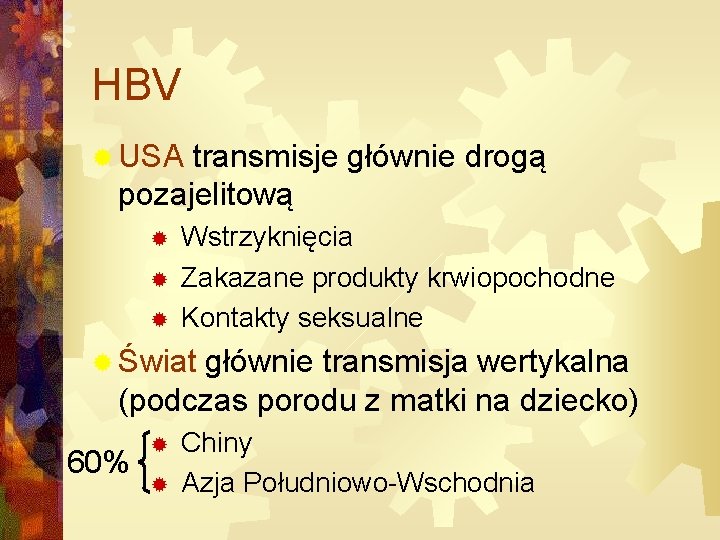 HBV

USA transmisje głównie drogą pozajelitową

Wstrzyknięcia

Zakazane produkty krwiopochodne

Kontakty seksualne

Świat głównie transmisja wertykalna (podczas porodu z matki na dziecko)

60%

Chiny

Azja Południowo-Wschodnia